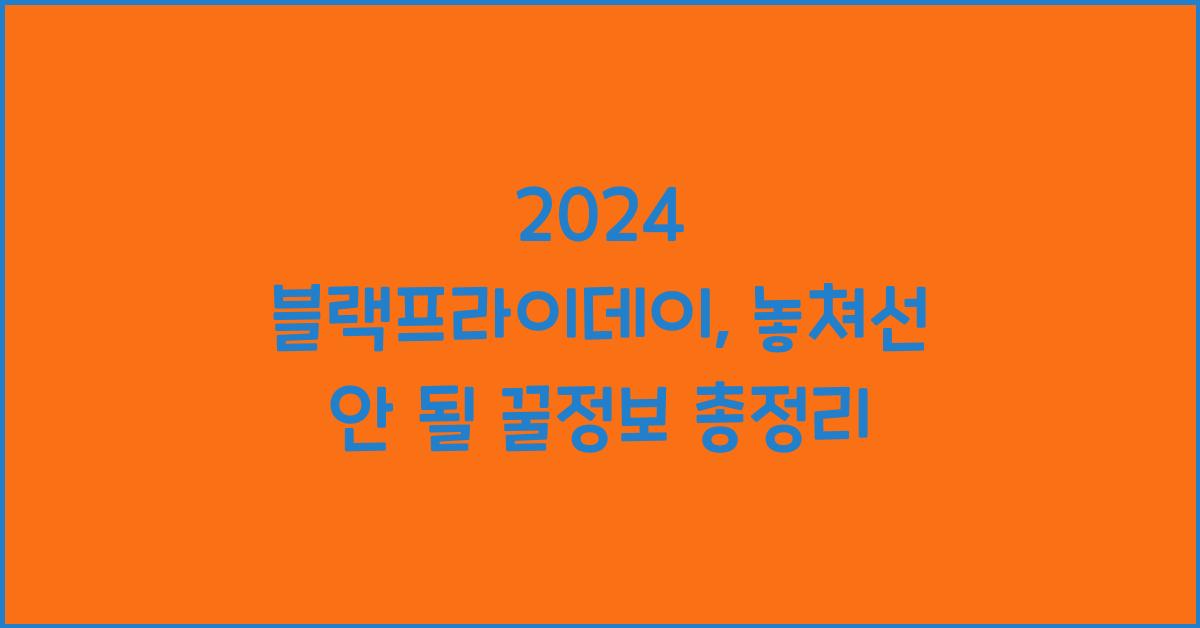 2024
블랙프라이데이, 놓쳐선 안 될 꿀정보 총정리